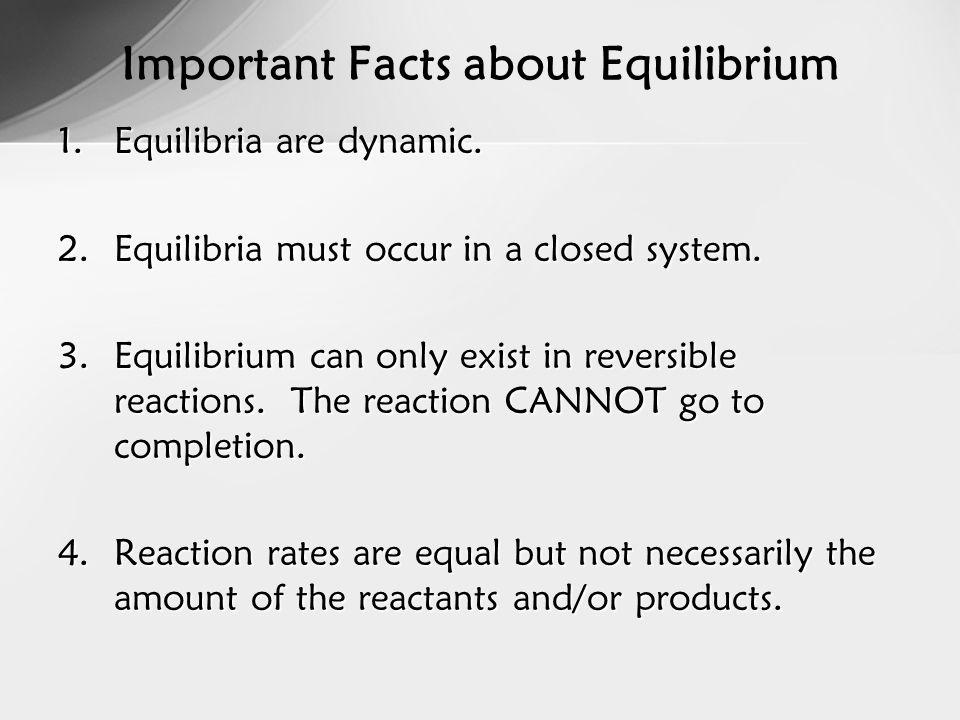 Important Facts about Equilibrium

1. Equilibria are dynamic.

2. Equilibria must occur in a closed system.

3. Equilibrium can only exist in reversible reactions. The reaction CANNOT go to completion.

4. Reaction rates are equal but not necessarily the amount of the reactants and/or products.